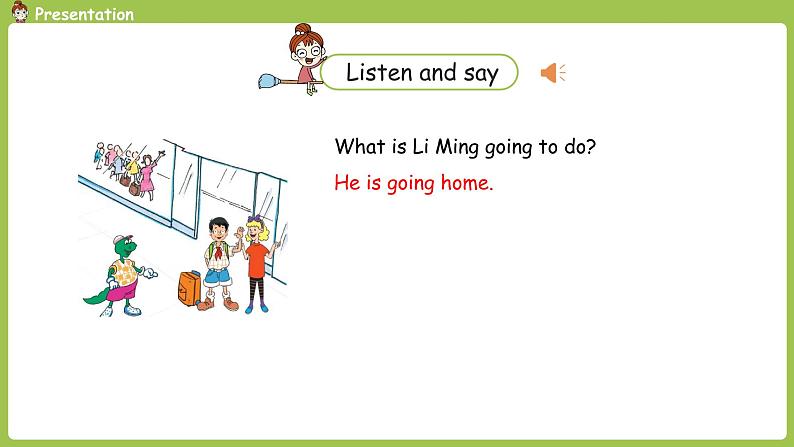 Presentation

Listen and say

What is Li Ming going to do?

He is going home.